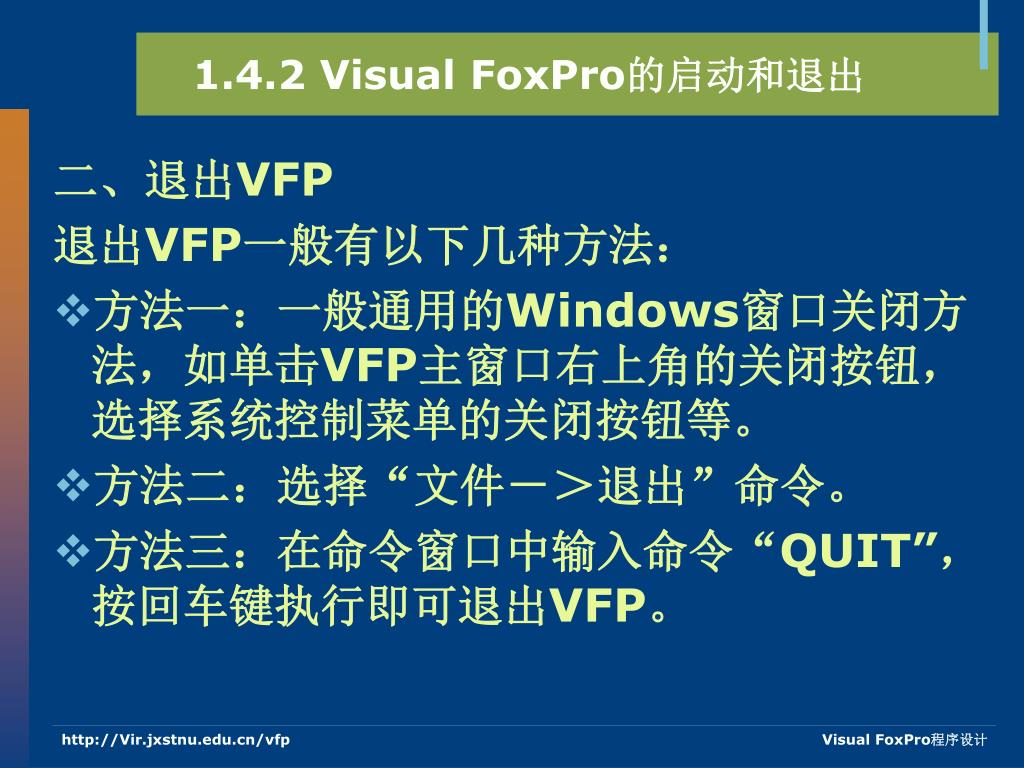 1.4.2 Visual FoxPro的启动和退出

二、退出VFP

退出VFP一般有以下几种方法：

❖方法一：一般通用的Windows窗口关闭方法，如单击VFP主窗口右上角的关闭按钮，选择系统控制菜单的关闭按钮等。

❖方法二：选择“文件－＞退出”命令。

❖方法三：在命令窗口中输入命令“QUIT”，按回车键执行即可退出VFP。

http://Vir.jxstnu.edu.cn/vfp

Visual FoxPro程序设计